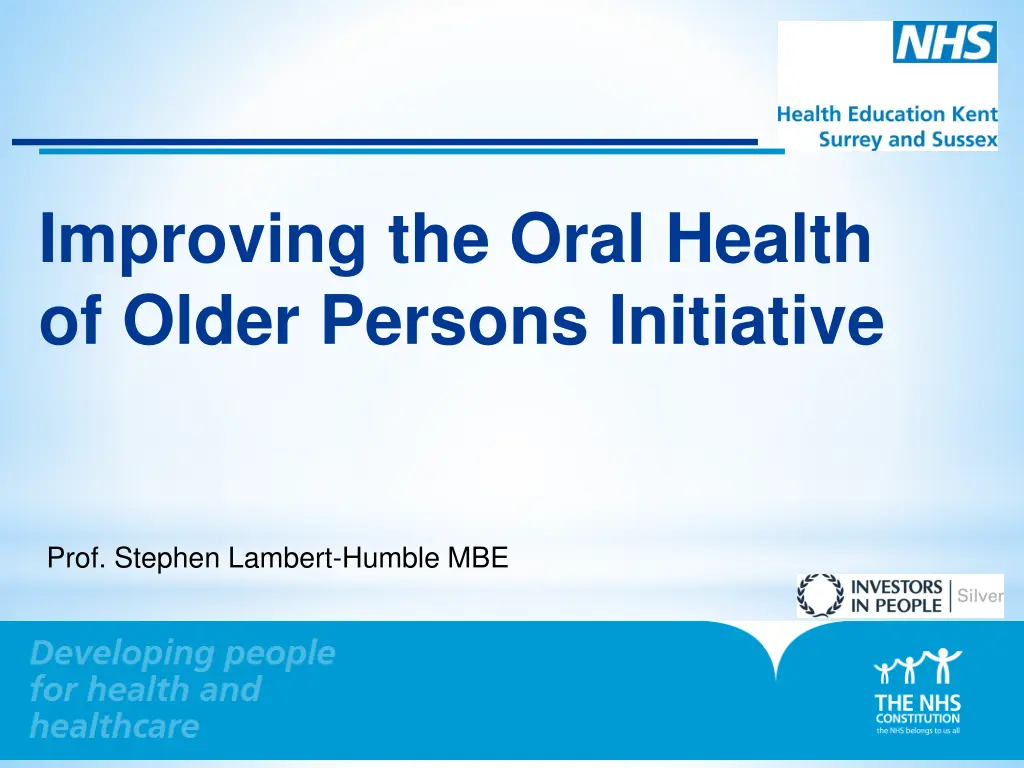 NHS
Health Education Kent
Surrey and Sussex

Improving the Oral Health of Older Persons Initiative

Prof. Stephen Lambert-Humble MBE

INVESTORS IN PEOPLE | Silver

Developing people for health and healthcare

THE NHS CONSTITUTION
the NHS belongs to us all